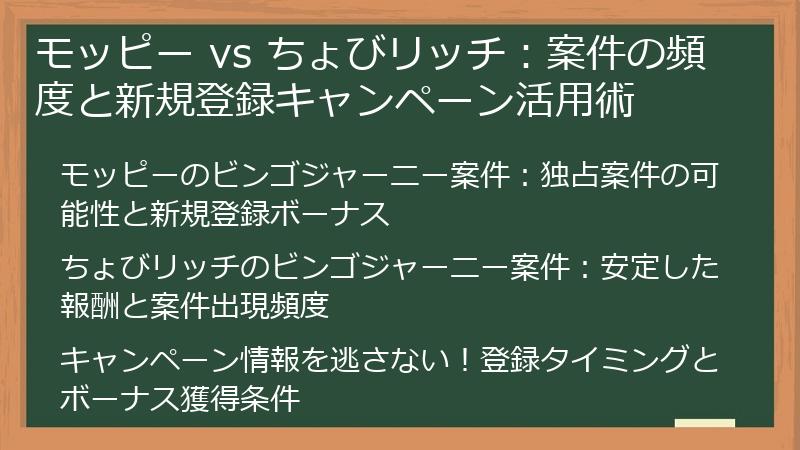 モッピー vs ちょびリッチ：案件の頻度と新規登録キャンペーン活用術

モッピーのビンゴジャーニー案件：独占案件の可能性と新規登録ボーナス

ちょびリッチのビンゴジャーニー案件：安定した報酬と案件出現頻度

キャンペーン情報を逃さない！登録タイミングとボーナス獲得条件